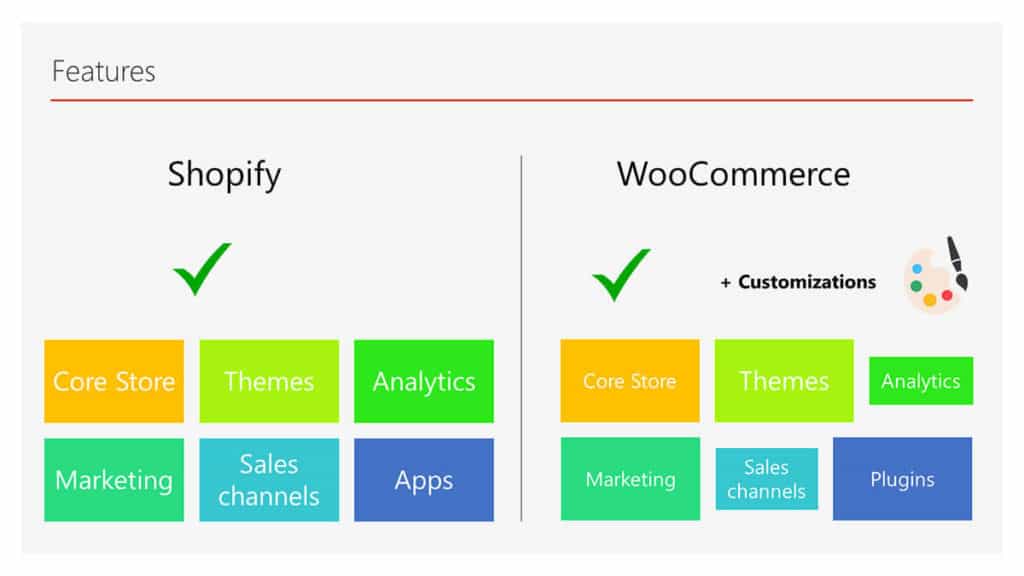 Features

Shopify

Core Store
Themes
Analytics
Marketing
Sales channels
Apps

WooCommerce

+ Customizations

Core Store
Themes
Analytics
Marketing
Sales channels
Plugins